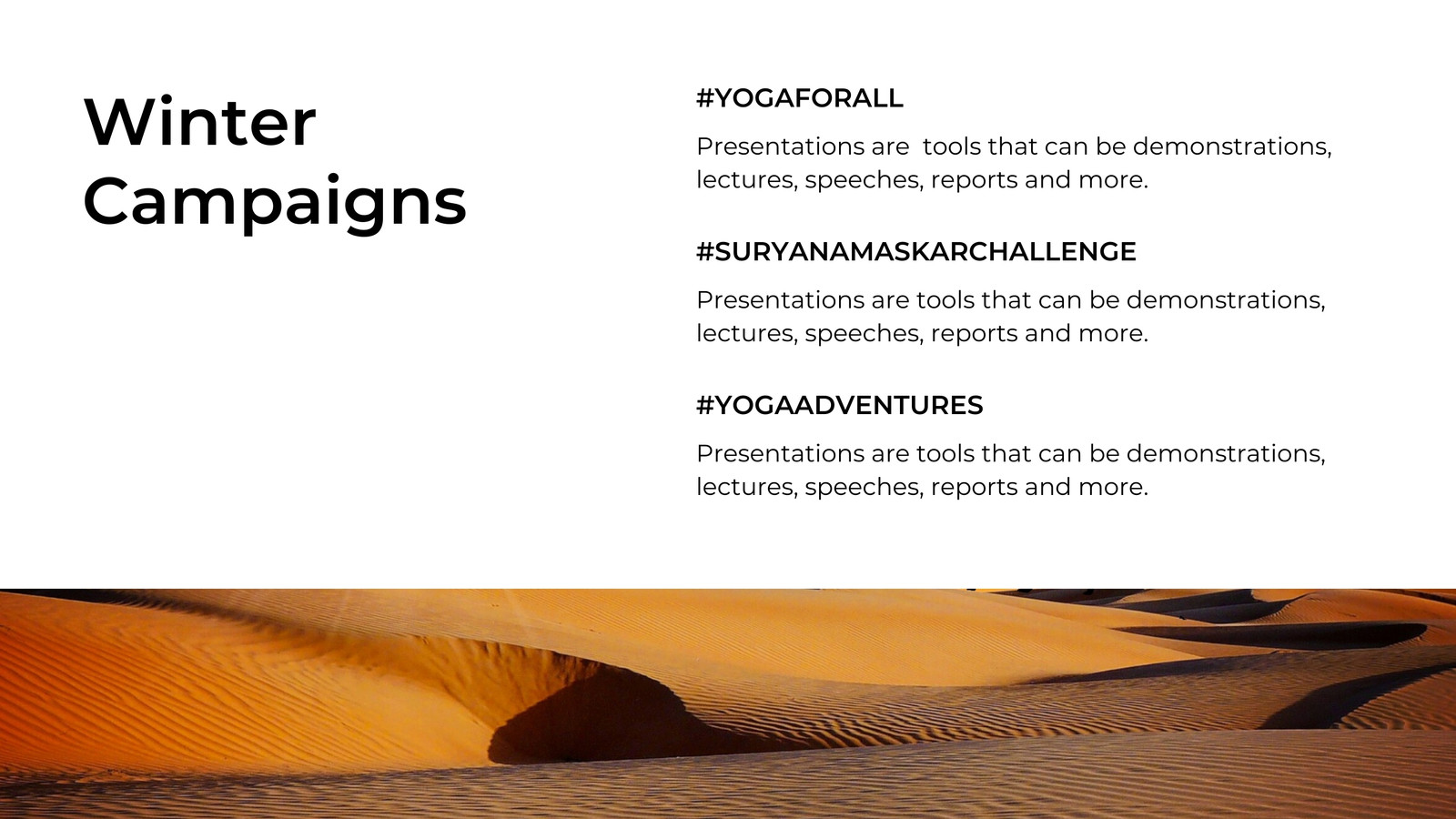 Winter Campaigns

#YOGAFORALL

Presentations are  tools that can be demonstrations, lectures, speeches, reports and more.

#SURYANAMASKARCHALLENGE

Presentations are tools that can be demonstrations, lectures, speeches, reports and more.

#YOGAADVENTURES

Presentations are tools that can be demonstrations, lectures, speeches, reports and more.